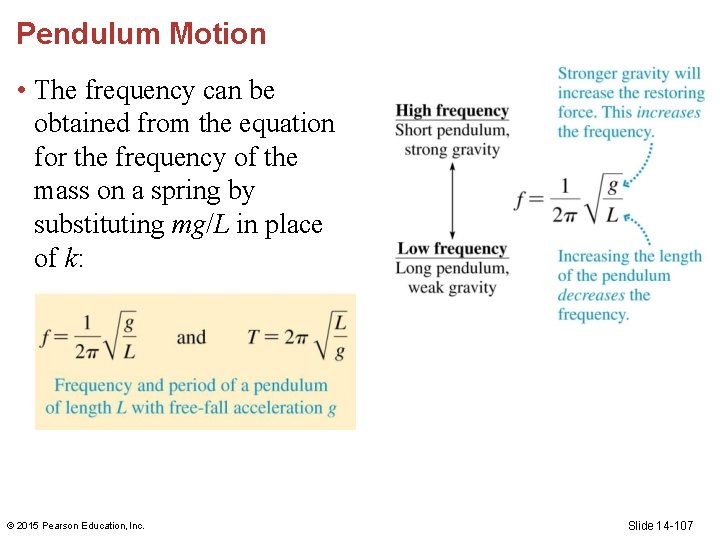 Pendulum Motion

• The frequency can be obtained from the equation for the frequency of the mass on a spring by substituting $mg/L$ in place of $k$:

$f = \frac{1}{2\pi}\sqrt{\frac{g}{L}}$ and $T = 2\pi\sqrt{\frac{L}{g}}$

Frequency and period of a pendulum of length $L$ with free-fall acceleration $g$

High frequency
Short pendulum, strong gravity

Low frequency
Long pendulum, weak gravity

Stronger gravity will increase the restoring force. This increases the frequency.

$f = \frac{1}{2\pi}\sqrt{\frac{g}{L}}$

Increasing the length of the pendulum decreases the frequency.

© 2015 Pearson Education, Inc.

Slide 14-107